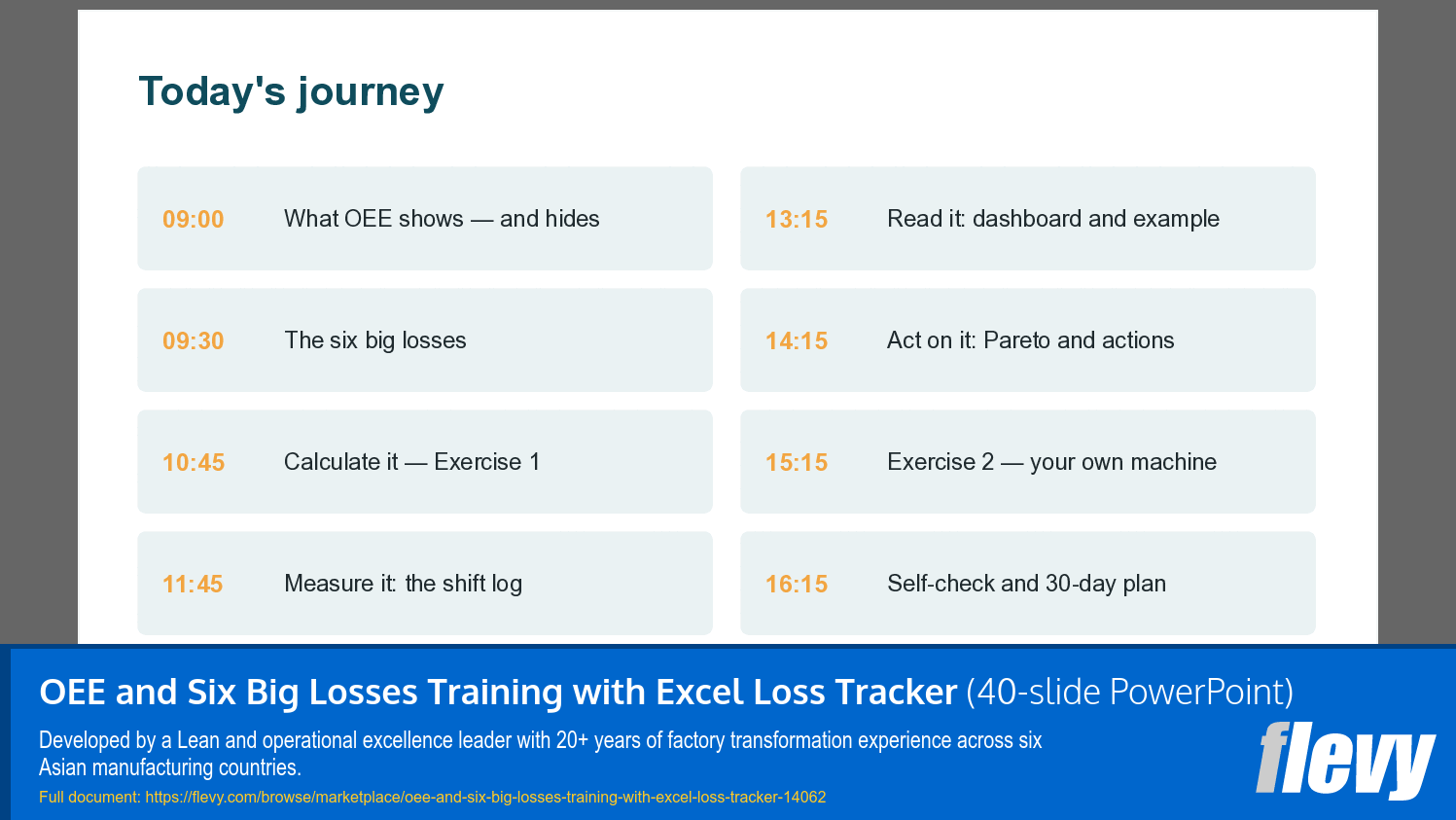 Today's journey

09:00 What OEE shows — and hides

09:30 The six big losses

10:45 Calculate it — Exercise 1

11:45 Measure it: the shift log

13:15 Read it: dashboard and example

14:15 Act on it: Pareto and actions

15:15 Exercise 2 — your own machine

16:15 Self-check and 30-day plan

OEE and Six Big Losses Training with Excel Loss Tracker (40-slide PowerPoint)

Developed by a Lean and operational excellence leader with 20+ years of factory transformation experience across six Asian manufacturing countries.

Full document: https://flevy.com/browse/marketplace/oee-and-six-big-losses-training-with-excel-loss-tracker-14062

flevy